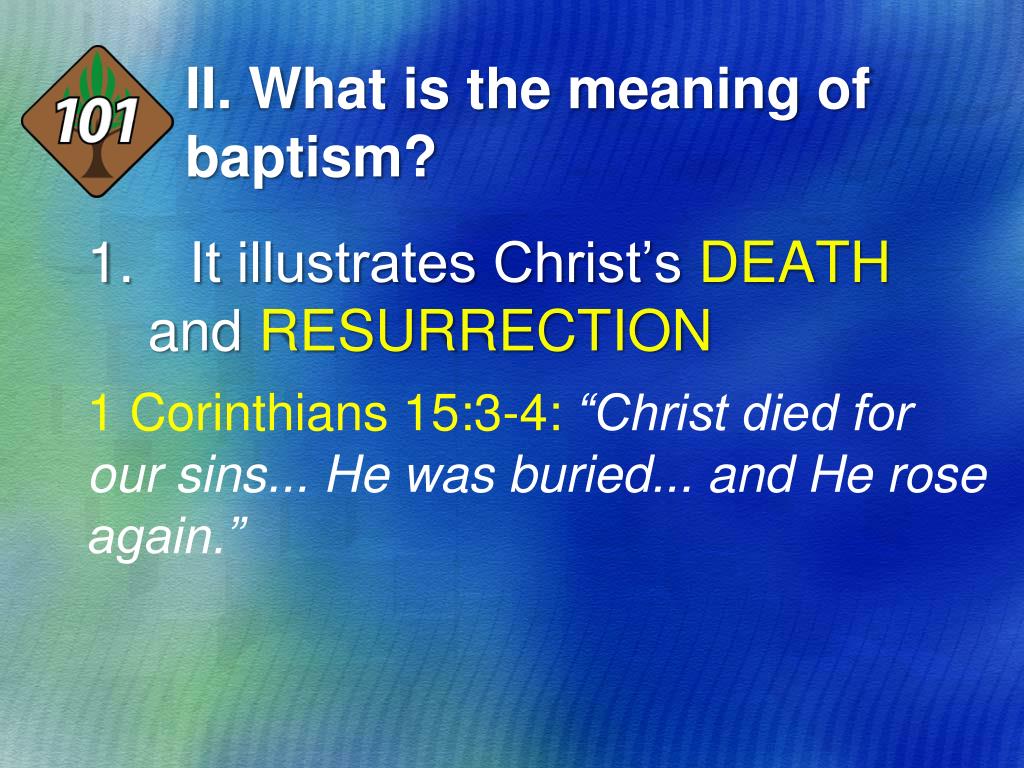 101

II. What is the meaning of baptism?

1. It illustrates Christ’s DEATH and RESURRECTION

1 Corinthians 15:3-4: “Christ died for our sins... He was buried... and He rose again.”